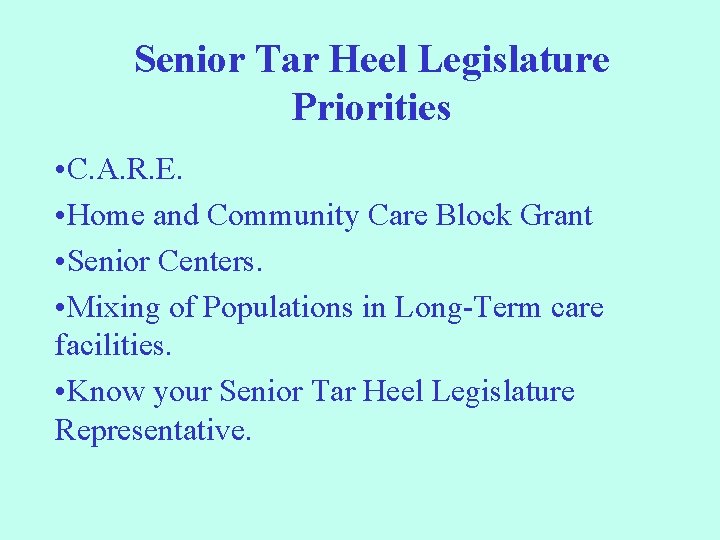 Senior Tar Heel Legislature Priorities

•C.A.R.E.

•Home and Community Care Block Grant

•Senior Centers.

•Mixing of Populations in Long-Term care facilities.

•Know your Senior Tar Heel Legislature Representative.